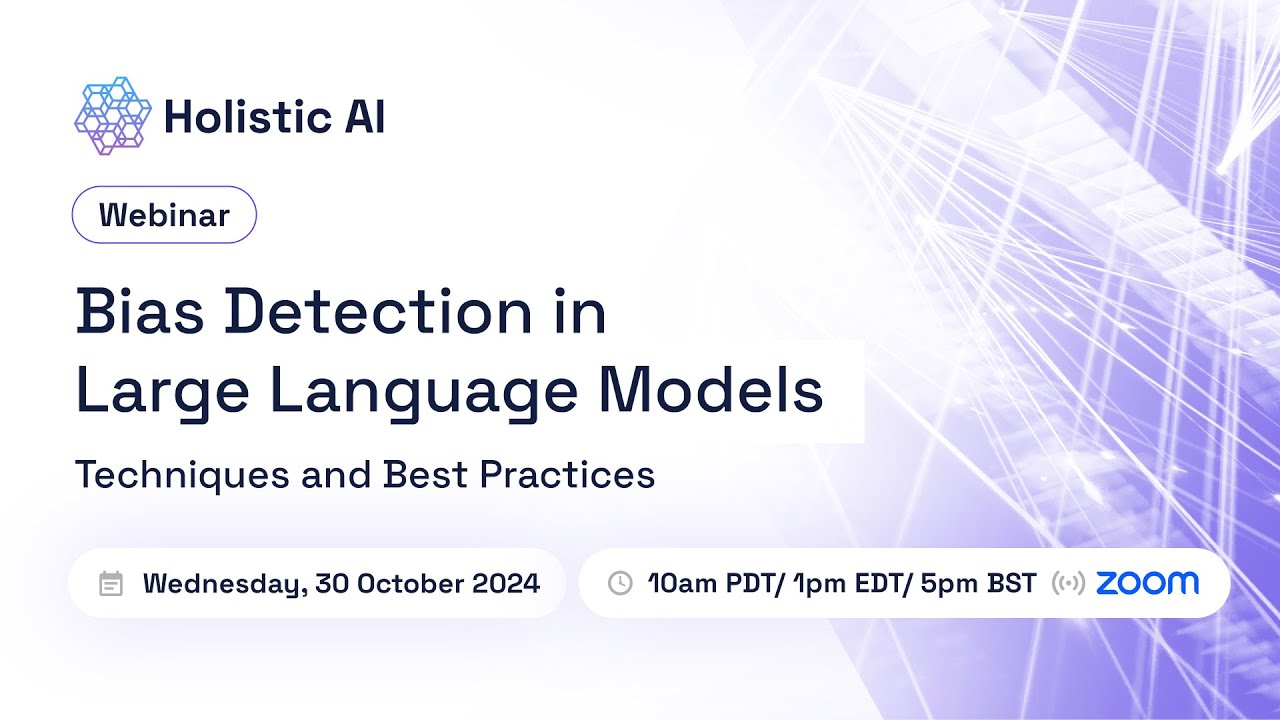 Holistic AI

Webinar

Bias Detection in Large Language Models

Techniques and Best Practices

Wednesday, 30 October 2024

10am PDT/ 1pm EDT/ 5pm BST

zoom